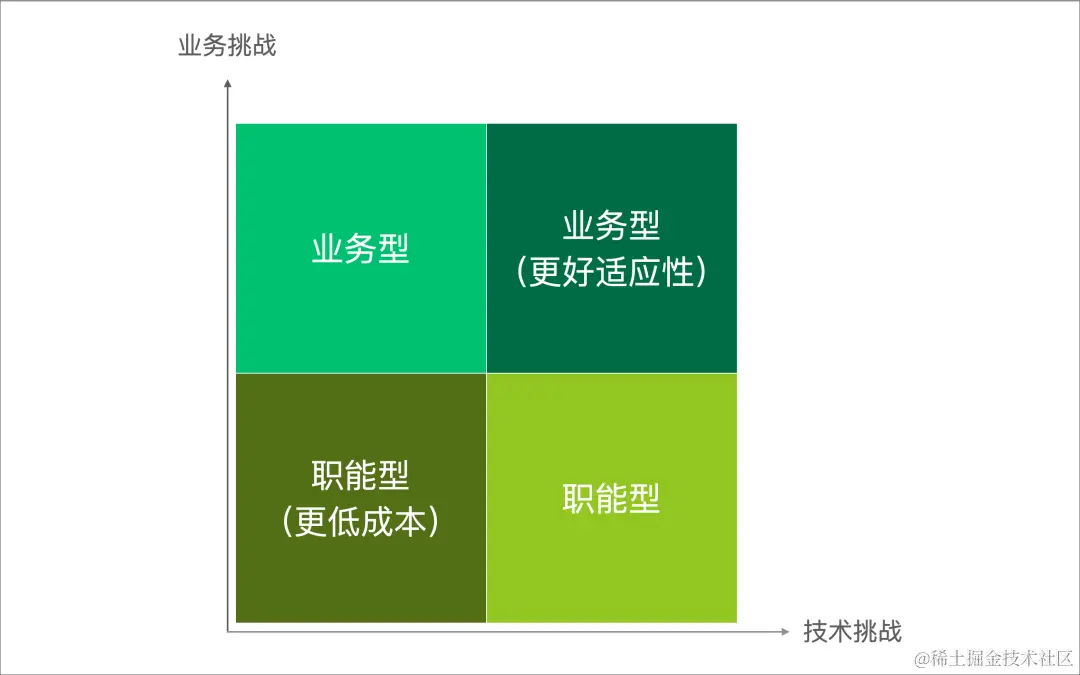 业务挑战

业务型

业务型
(更好适应性)

职能型
(更低成本)

职能型

技术挑战

@稀土掘金技术社区